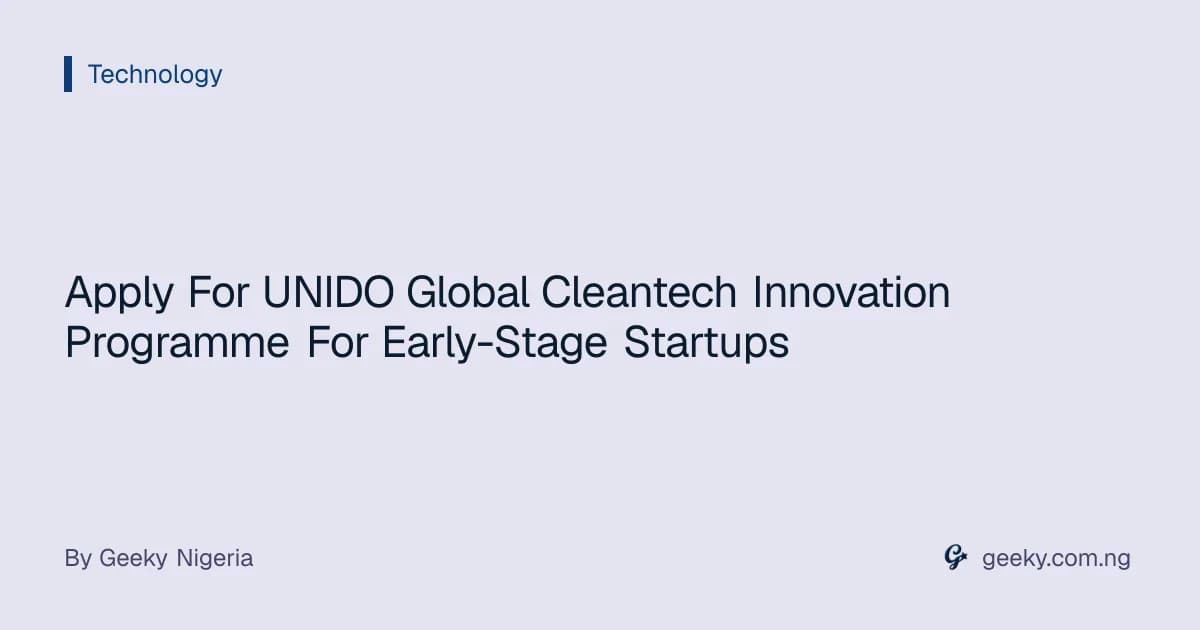 Technology

Apply For UNIDO Global Cleantech Innovation Programme For Early-Stage Startups

By Geeky Nigeria

geeky.com.ng